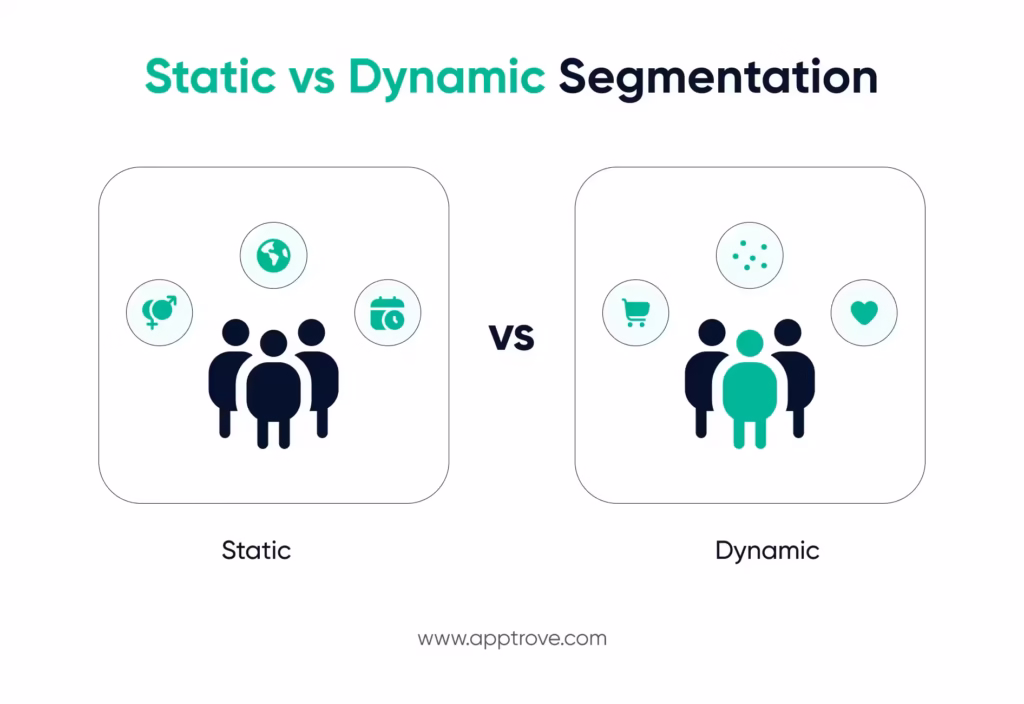 Static vs Dynamic Segmentation

vs

Static

Dynamic

www.apptrove.com